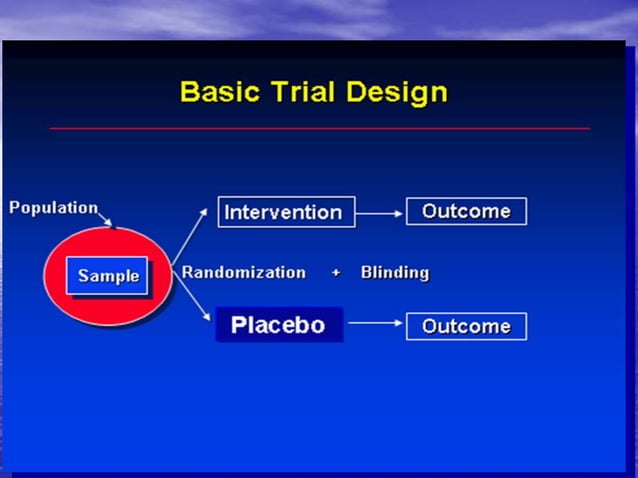 Basic Trial Design

Population

Sample

Intervention

Outcome

Randomization + Blinding

Placebo

Outcome